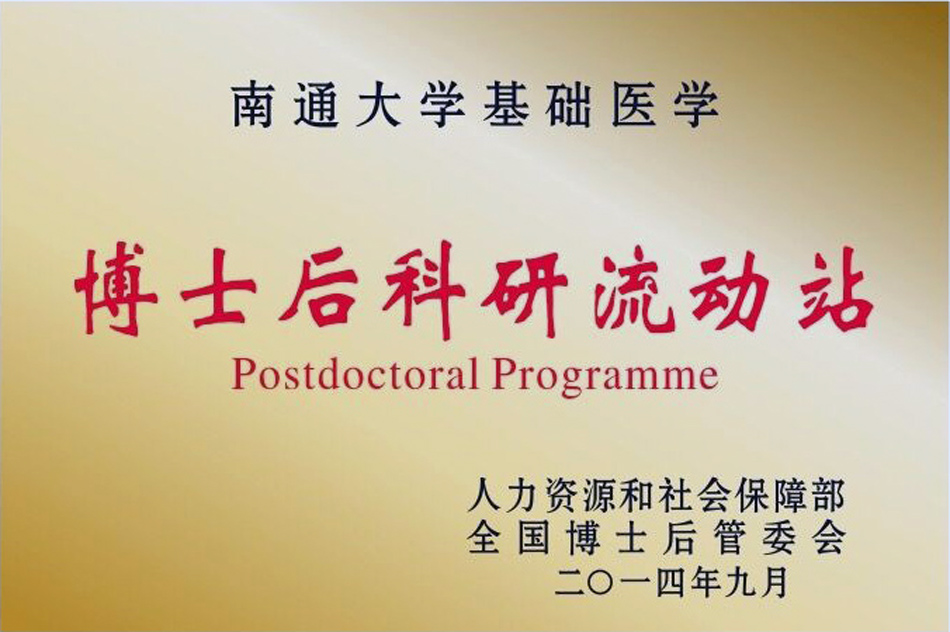 南通大学基础医学

博士后科研流动站
Postdoctoral Programme

人力资源和社会保障部
全国博士后管委会
二〇一四年九月